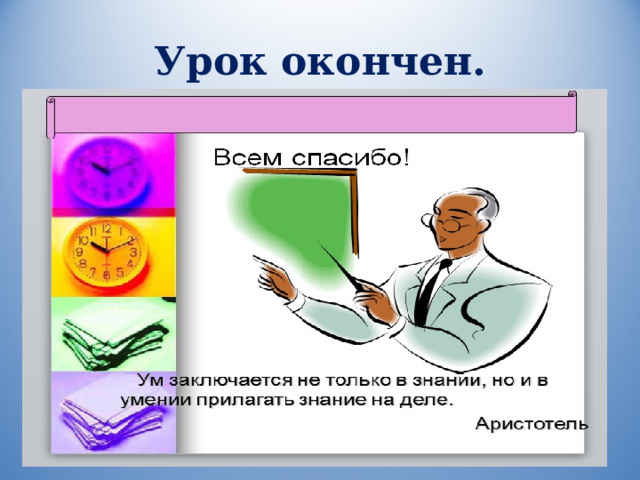 Урок окончен.

Всем спасибо!

Ум заключается не только в знании, но и в умении прилагать знание на деле.

Аристотель